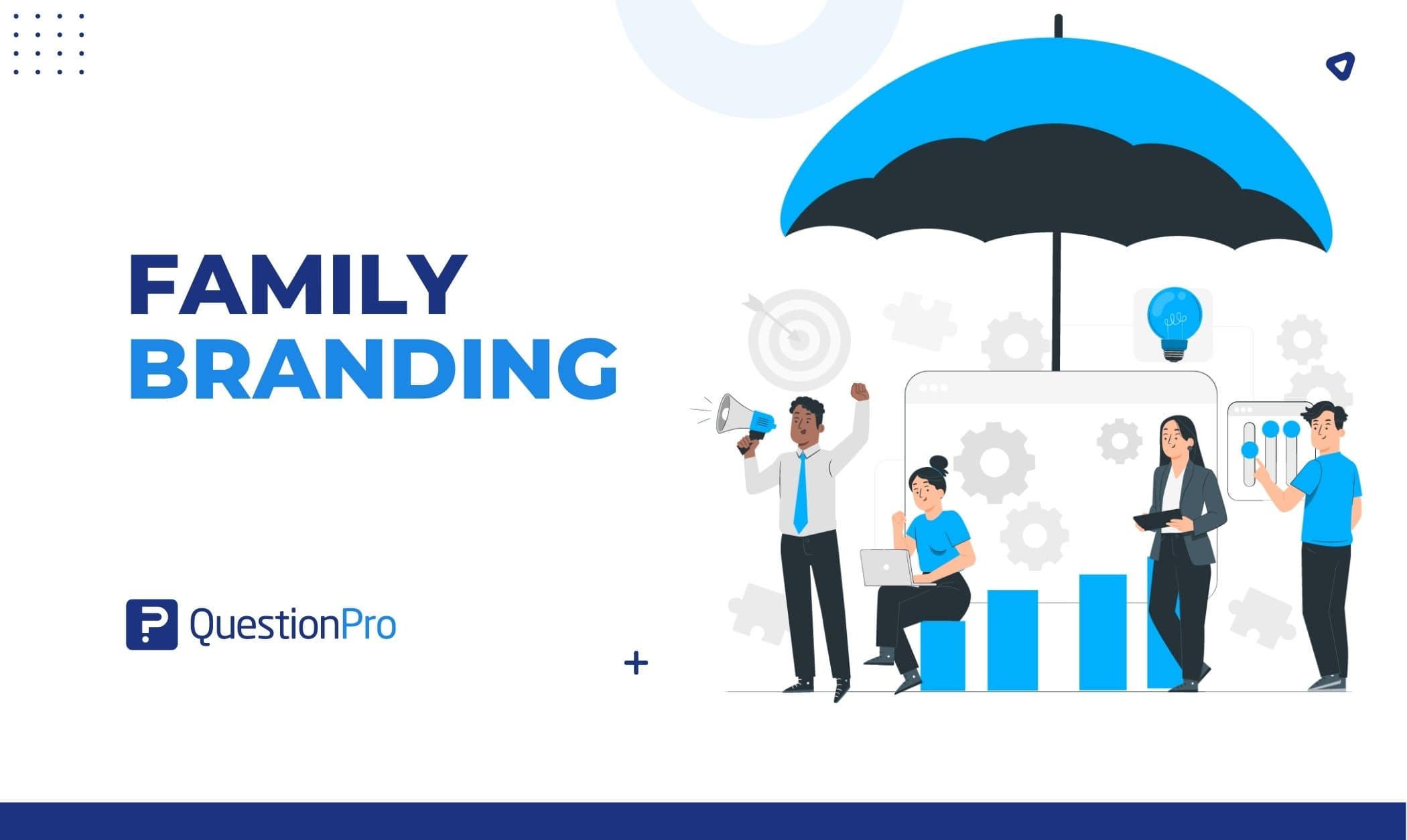 FAMILY
BRANDING

QuestionPro